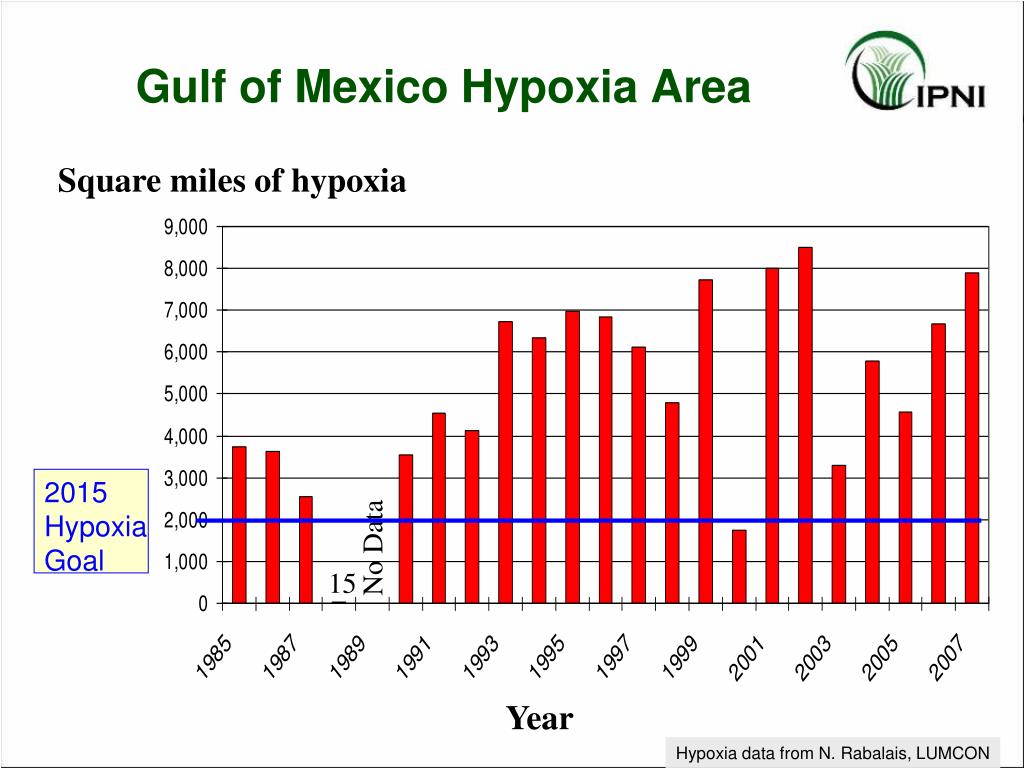 Gulf of Mexico Hypoxia Area

IPNI

Square miles of hypoxia

9,000
8,000
7,000
6,000
5,000
4,000
3,000
2,000
1,000
0

2015 Hypoxia Goal

15

No Data

1985 1987 1989 1991 1993 1995 1997 1999 2001 2003 2005 2007

Year

Hypoxia data from N. Rabalais, LUMCON